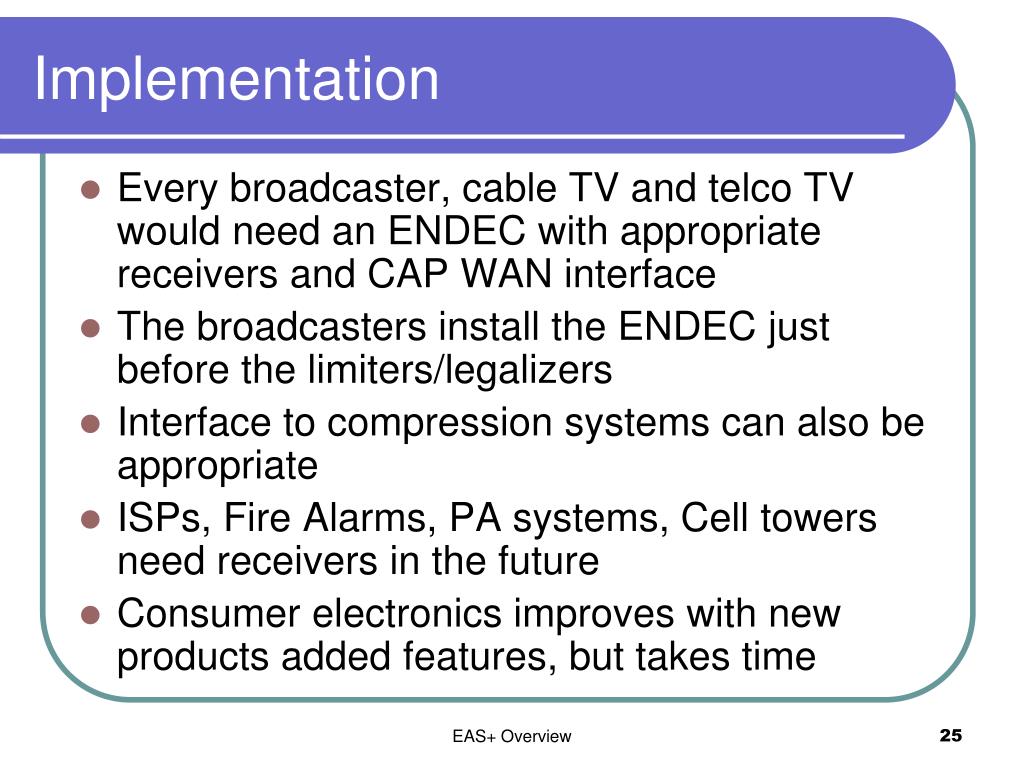 Implementation

- Every broadcaster, cable TV and telco TV would need an ENDEC with appropriate receivers and CAP WAN interface
- The broadcasters install the ENDEC just before the limiters/legalizers
- Interface to compression systems can also be appropriate
- ISPs, Fire Alarms, PA systems, Cell towers need receivers in the future
- Consumer electronics improves with new products added features, but takes time

EAS+ Overview

25